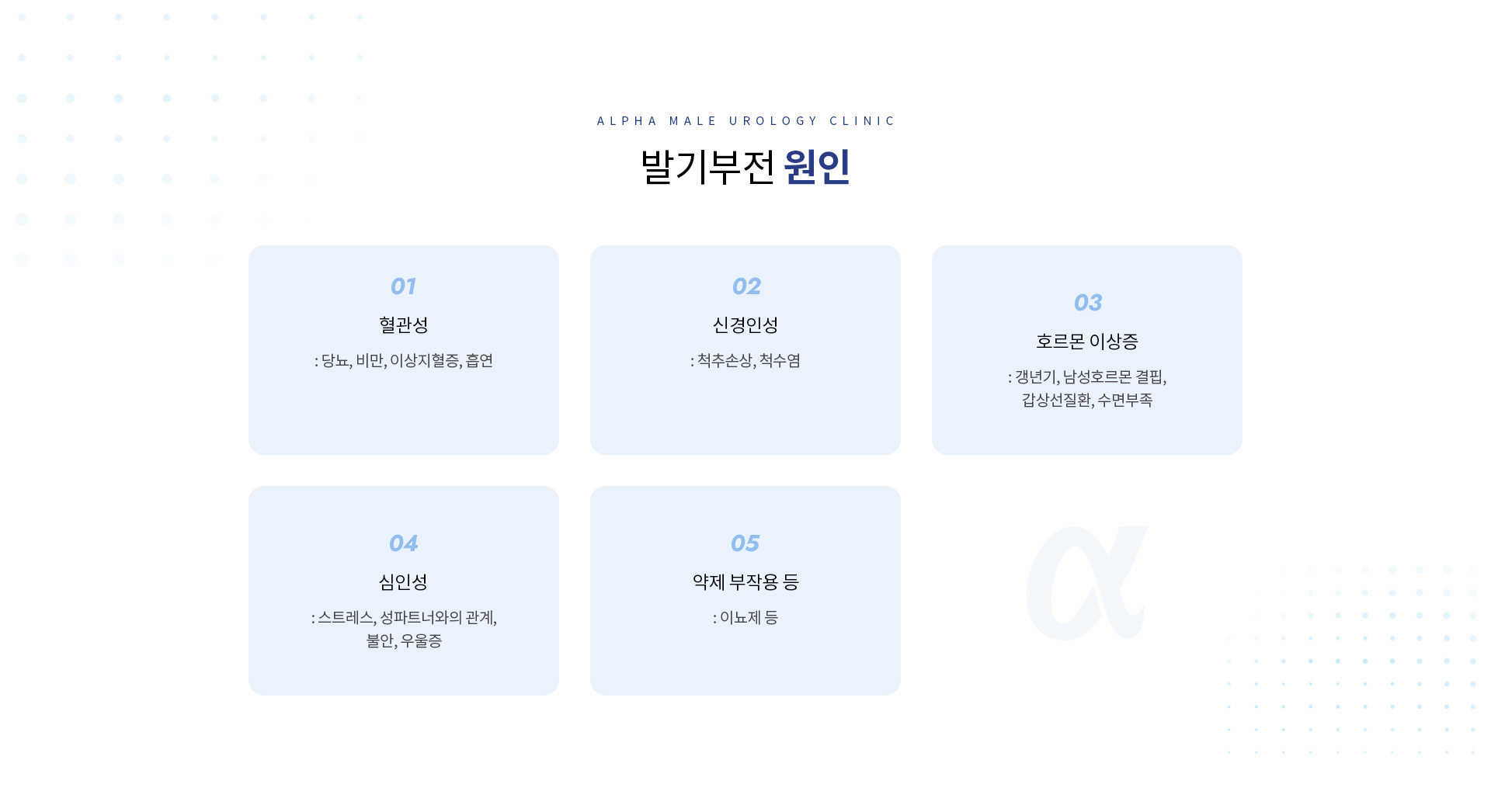 ALPHA MALE UROLOGY CLINIC

발기부전 원인

01
혈관성
: 당뇨, 비만, 이상지혈증, 흡연

02
신경인성
: 척추손상, 척수염

03
호르몬 이상증
: 갱년기, 남성호르몬 결핍, 갑상선질환, 수면부족

04
심인성
: 스트레스, 성파트너와의 관계, 불안, 우울증

05
약제 부작용 등
: 이뇨제 등

α